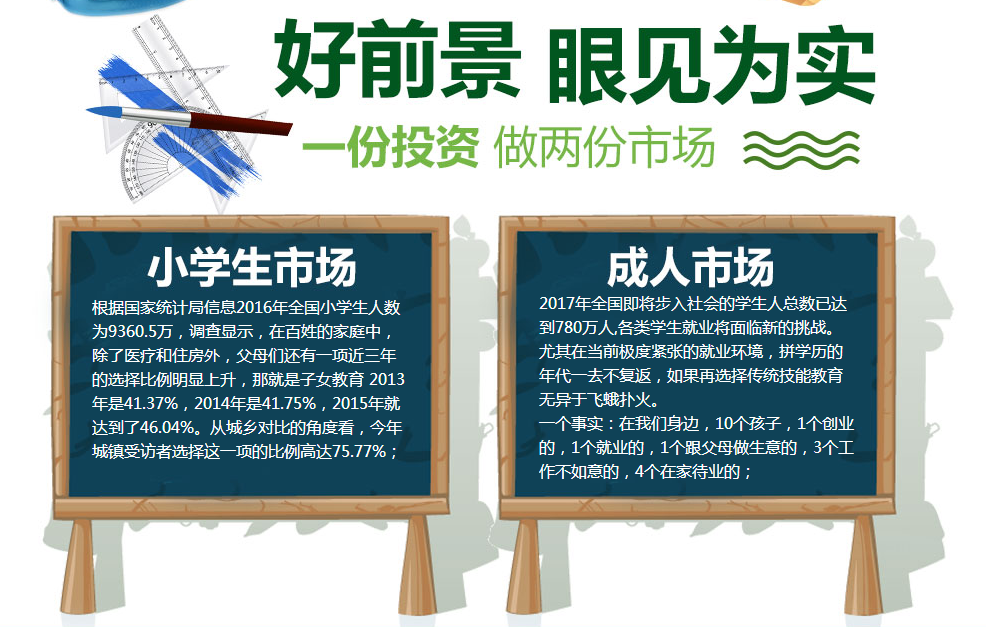 好前景 眼见为实

一份投资 做两份市场

小学生市场

根据国家统计局信息2016年全国小学生人数为9360.5万，调查显示，在百姓的家庭中，除了医疗和住房外，父母们还有一项近三年的选择比例明显上升，那就是子女教育 2013年是41.37%，2014年是41.75%，2015年就达到了46.04%。从城乡对比的角度看，今年城镇受访者选择这一项的比例高达75.77%；

成人市场

2017年全国即将步入社会的学生人总数已达到780万人,各类学生就业将面临新的挑战。尤其在当前极度紧张的就业环境，拼学历的年代一去不复返，如果再选择传统技能教育无异于飞蛾扑火。
一个事实：在我们身边，10个孩子，1个创业的，1个就业的，1个跟父母做生意的，3个工作不如意的，4个在家待业的；